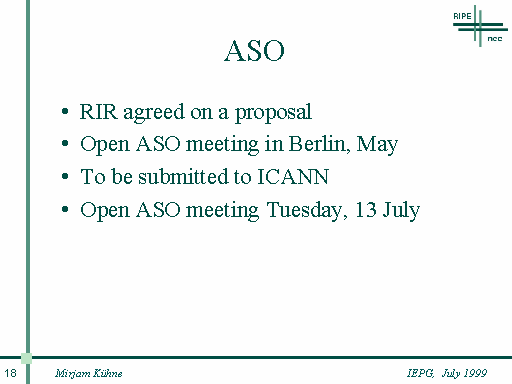 RIPE ncc

ASO

• RIR agreed on a proposal
• Open ASO meeting in Berlin, May
• To be submitted to ICANN
• Open ASO meeting Tuesday, 13 July

18 Mirjam Kühne IEPG, July 1999